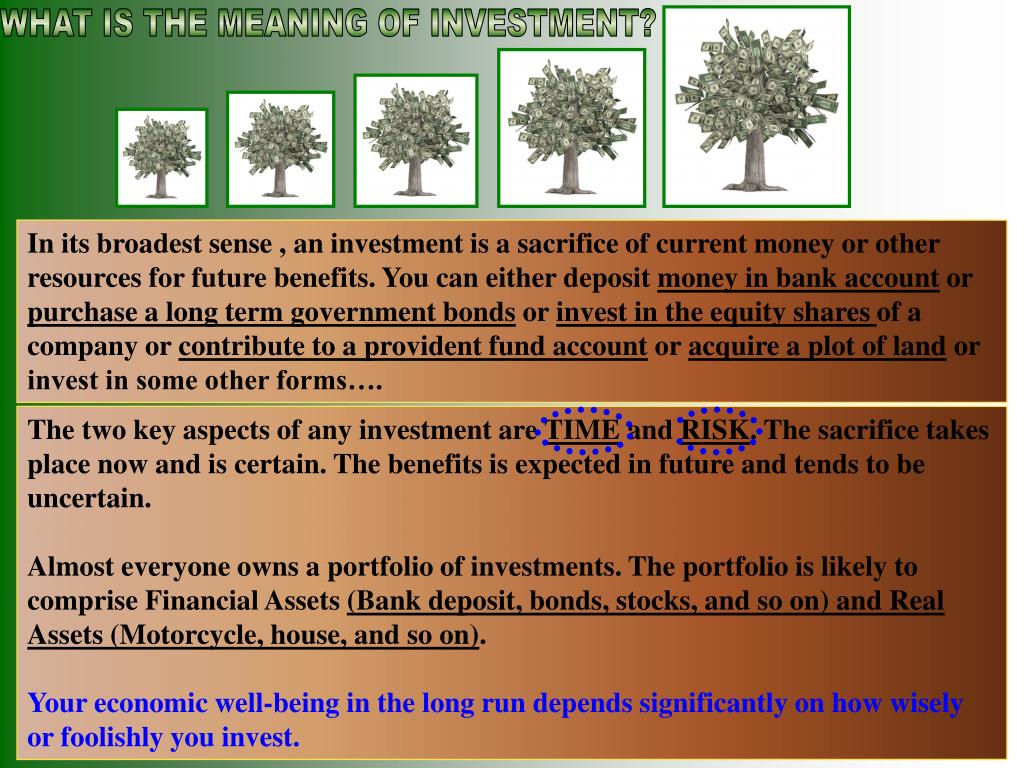 WHAT IS THE MEANING OF INVESTMENT?

In its broadest sense , an investment is a sacrifice of current money or other resources for future benefits. You can either deposit money in bank account or purchase a long term government bonds or invest in the equity shares of a company or contribute to a provident fund account or acquire a plot of land or invest in some other forms….

The two key aspects of any investment are TIME and RISK. The sacrifice takes place now and is certain. The benefits is expected in future and tends to be uncertain.

Almost everyone owns a portfolio of investments. The portfolio is likely to comprise Financial Assets (Bank deposit, bonds, stocks, and so on) and Real Assets (Motorcycle, house, and so on).

Your economic well-being in the long run depends significantly on how wisely or foolishly you invest.